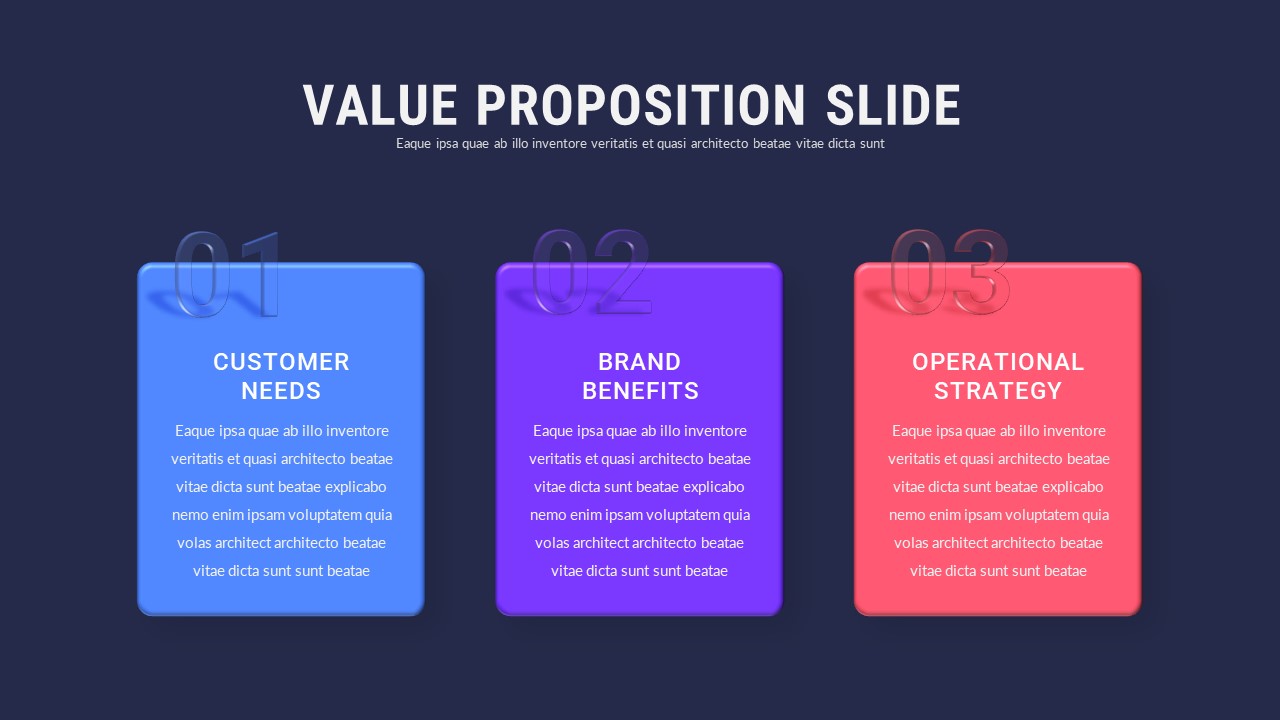 VALUE PROPOSITION SLIDE

Eaque ipsa quae ab illo inventore veritatis et quasi architecto beatae vitae dicta sunt

01

CUSTOMER NEEDS

Eaque ipsa quae ab illo inventore veritatis et quasi architecto beatae vitae dicta sunt beatae explicabo nemo enim ipsam voluptatem quia volas architect architecto beatae vitae dicta sunt sunt beatae

02

BRAND BENEFITS

Eaque ipsa quae ab illo inventore veritatis et quasi architecto beatae vitae dicta sunt beatae explicabo nemo enim ipsam voluptatem quia volas architect architecto beatae vitae dicta sunt sunt beatae

03

OPERATIONAL STRATEGY

Eaque ipsa quae ab illo inventore veritatis et quasi architecto beatae vitae dicta sunt beatae explicabo nemo enim ipsam voluptatem quia volas architect architecto beatae vitae dicta sunt sunt beatae